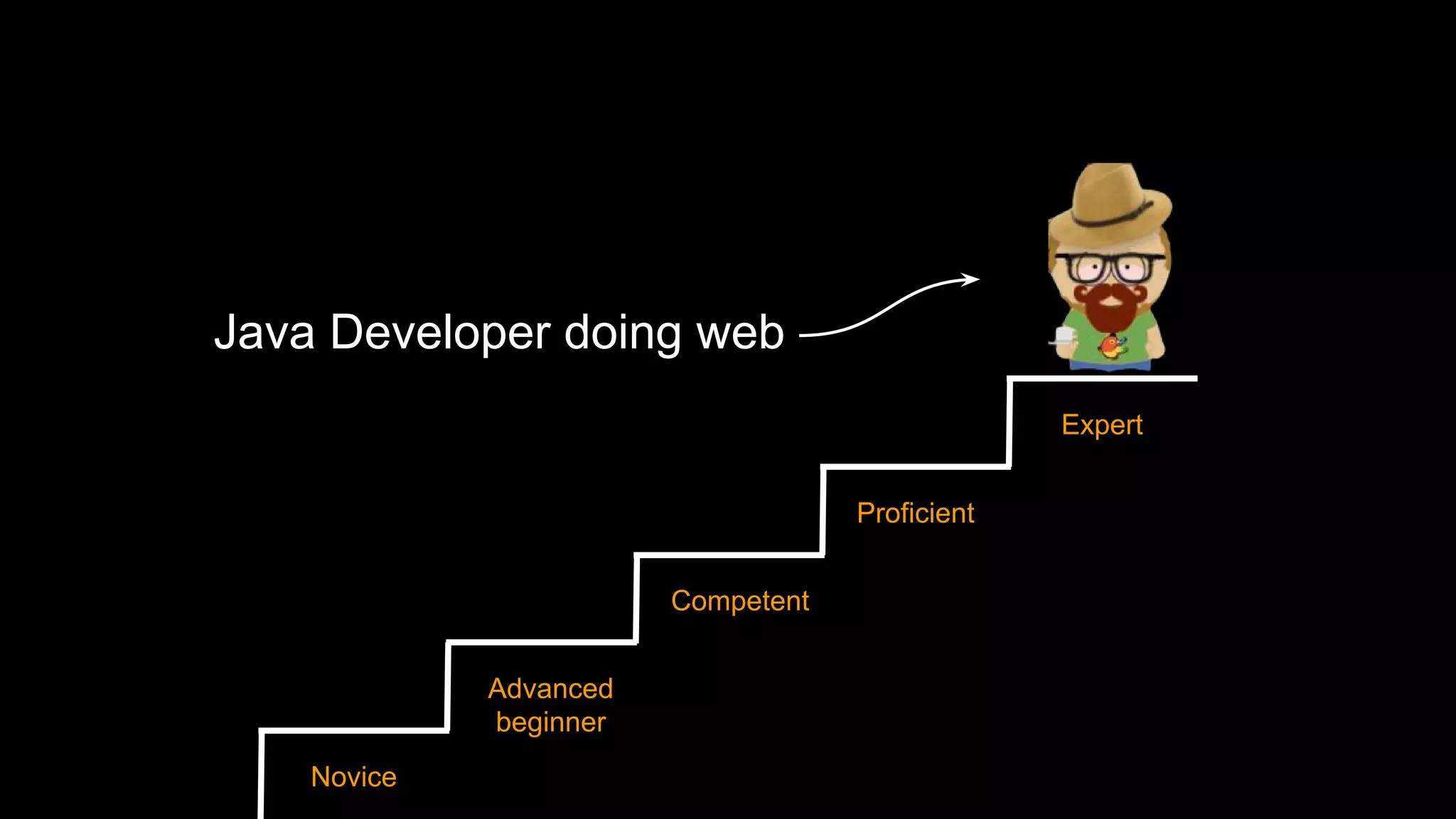 Java Developer doing web

Expert

Proficient

Competent

Advanced beginner

Novice